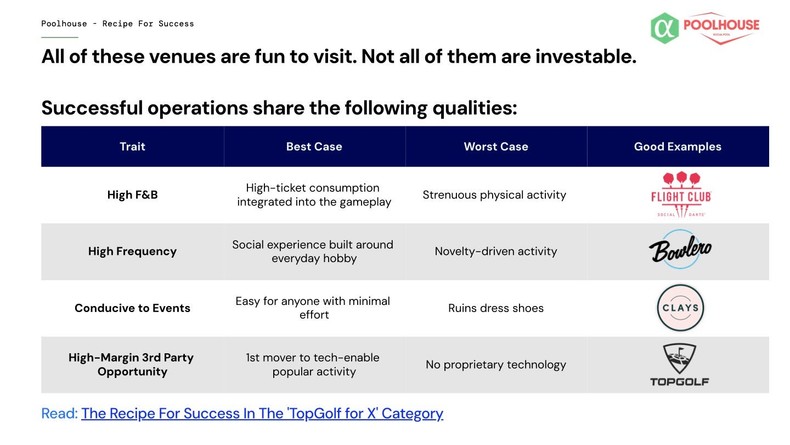 Poolhouse - Recipe For Success

POOLHOUSE

All of these venues are fun to visit. Not all of them are investable.

Successful operations share the following qualities:

| Trait | Best Case | Worst Case | Good Examples |
|---|---|---|---|
| High F&B | High-ticket consumption integrated into the gameplay | Strenuous physical activity | FLIGHT CLUB SOCIAL DARTS |
| High Frequency | Social experience built around everyday hobby | Novelty-driven activity | Bowlero |
| Conducive to Events | Easy for anyone with minimal effort | Ruins dress shoes | CLAYS |
| High-Margin 3rd Party Opportunity | 1st mover to tech-enable popular activity | No proprietary technology | TOPGOLF |

Read: The Recipe For Success In The 'TopGolf for X' Category